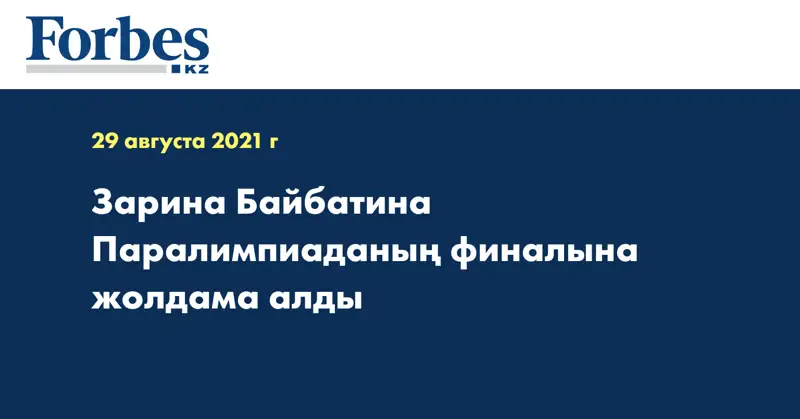 Forbes
KZ

29 августа 2021 г

Зарина Байбатина Паралимпиаданың финалына жолдама алды